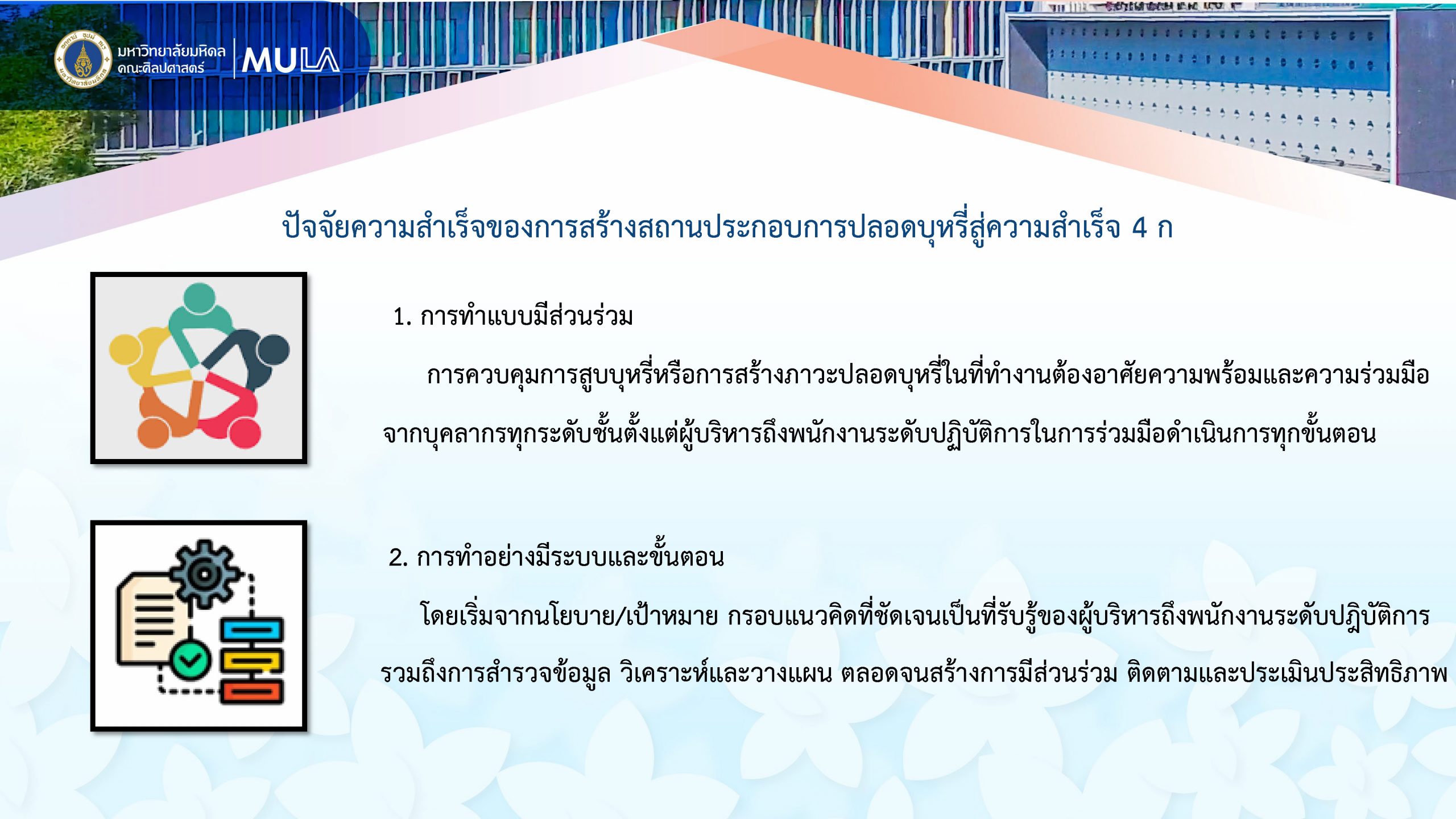 มหาวิทยาลัยมหิดล
คณะศิลปศาสตร์
MULA

ปัจจัยความสำเร็จของการสร้างสถานประกอบการปลอดบุหรี่สู่ความสำเร็จ 4 ก

1. การทำแบบมีส่วนร่วม

การควบคุมการสูบบุหรี่หรือการสร้างภาวะปลอดบุหรี่ในที่ทำงานต้องอาศัยความพร้อมและความร่วมมือจากบุคลากรทุกระดับชั้นตั้งแต่ผู้บริหารถึงพนักงานระดับปฏิบัติการในการร่วมมือดำเนินการทุกขั้นตอน

2. การทำอย่างมีระบบและขั้นตอน

โดยเริ่มจากนโยบาย/เป้าหมาย กรอบแนวคิดที่ชัดเจนเป็นที่รับรู้ของผู้บริหารถึงพนักงานระดับปฏิบัติการ รวมถึงการสำรวจข้อมูล วิเคราะห์และวางแผน ตลอดจนสร้างการมีส่วนร่วม ติดตามและประเมินประสิทธิภาพ